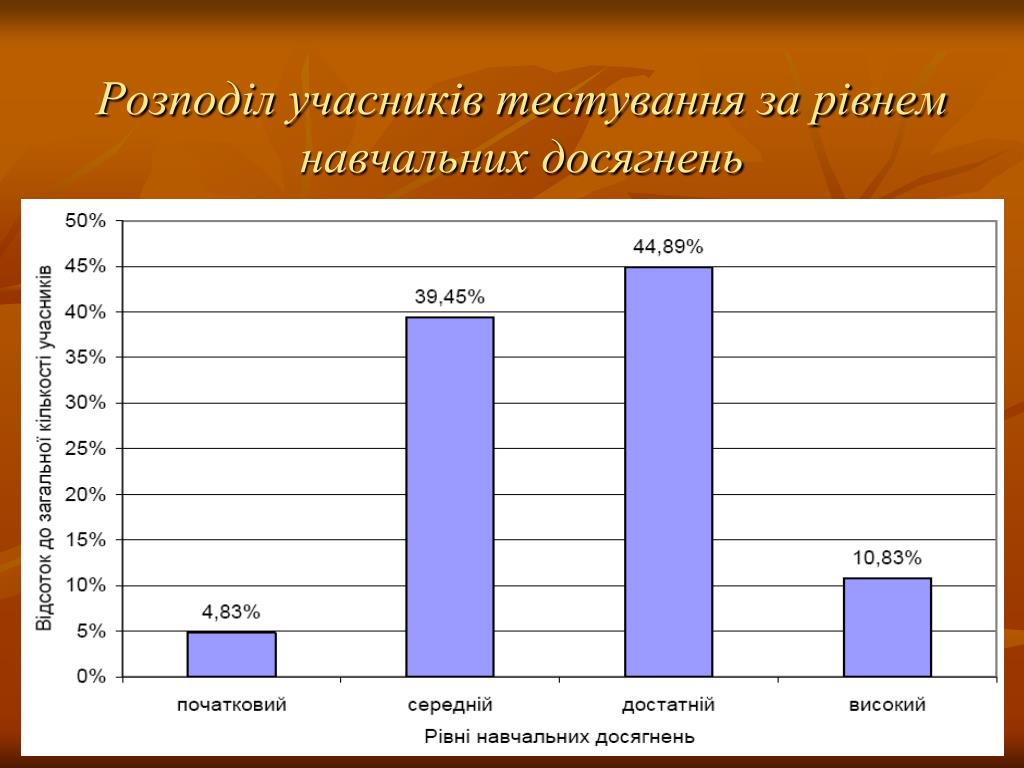 Розподіл учасників тестування за рівнем навчальних досягнень

Відсоток до загальної кількості учасників

50%
45%
40%
35%
30%
25%
20%
15%
10%
5%
0%

4,83%
39,45%
44,89%
10,83%

початковий
середній
достатній
високий

Рівні навчальних досягнень